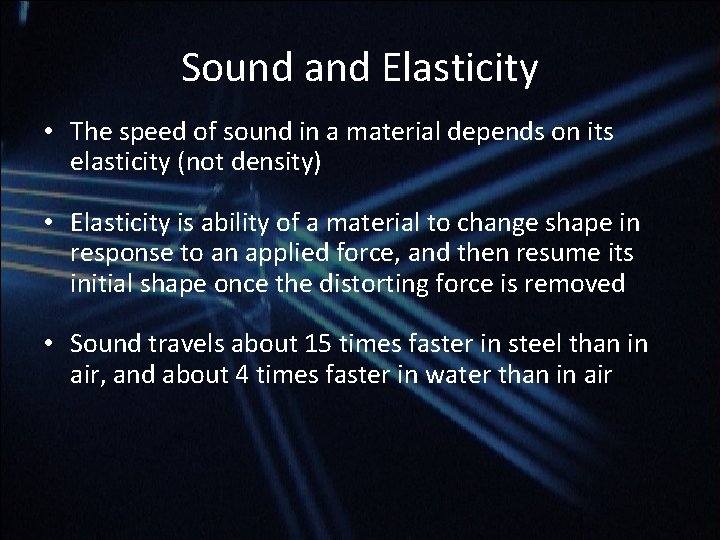 Sound and Elasticity

• The speed of sound in a material depends on its elasticity (not density)

• Elasticity is ability of a material to change shape in response to an applied force, and then resume its initial shape once the distorting force is removed

• Sound travels about 15 times faster in steel than in air, and about 4 times faster in water than in air